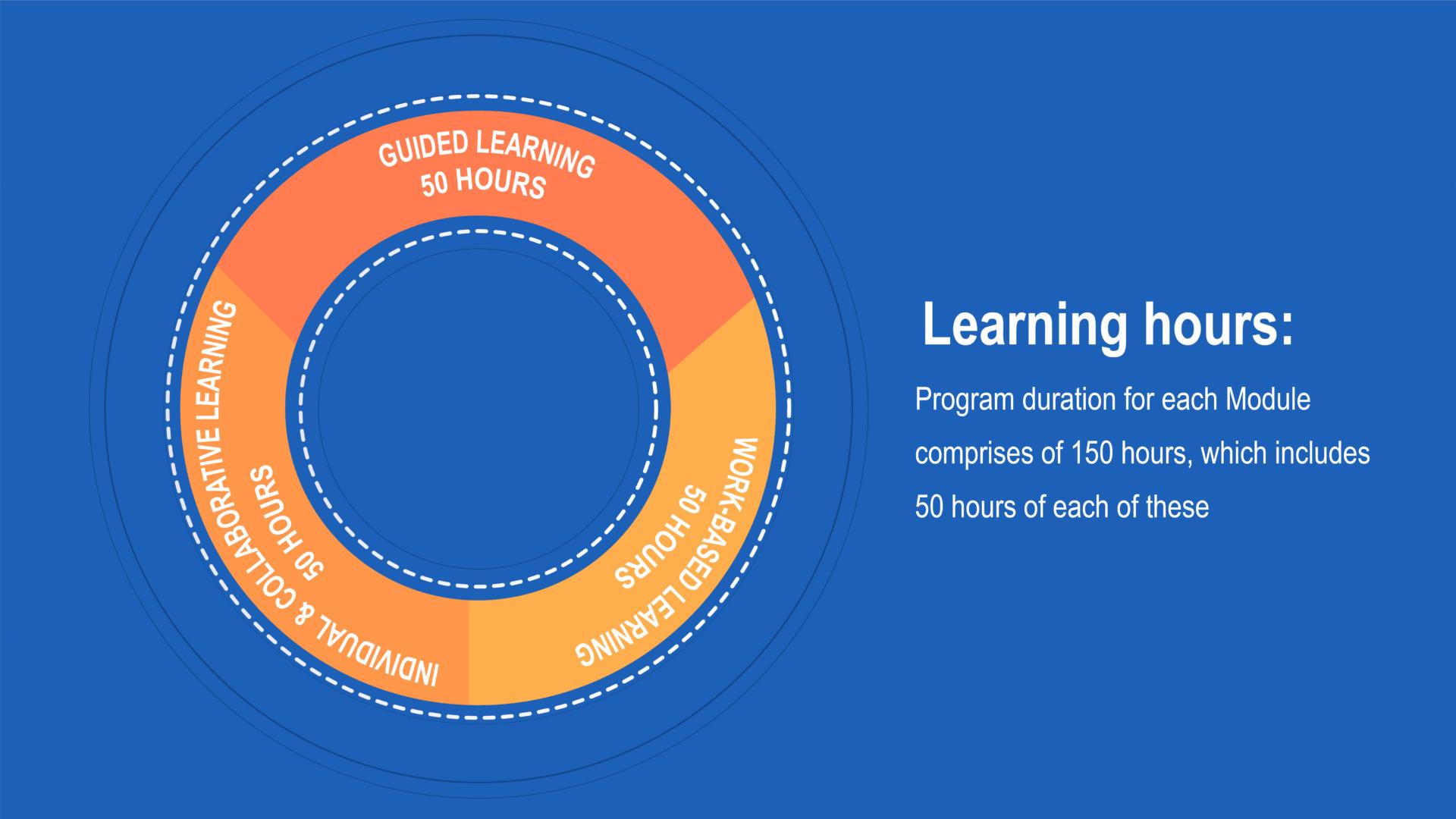 GUIDED LEARNING
50 HOURS

WORK-BASED LEARNING
50 HOURS

INDIVIDUAL & COLLABORATIVE LEARNING
50 HOURS

Learning hours:

Program duration for each Module comprises of 150 hours, which includes 50 hours of each of these